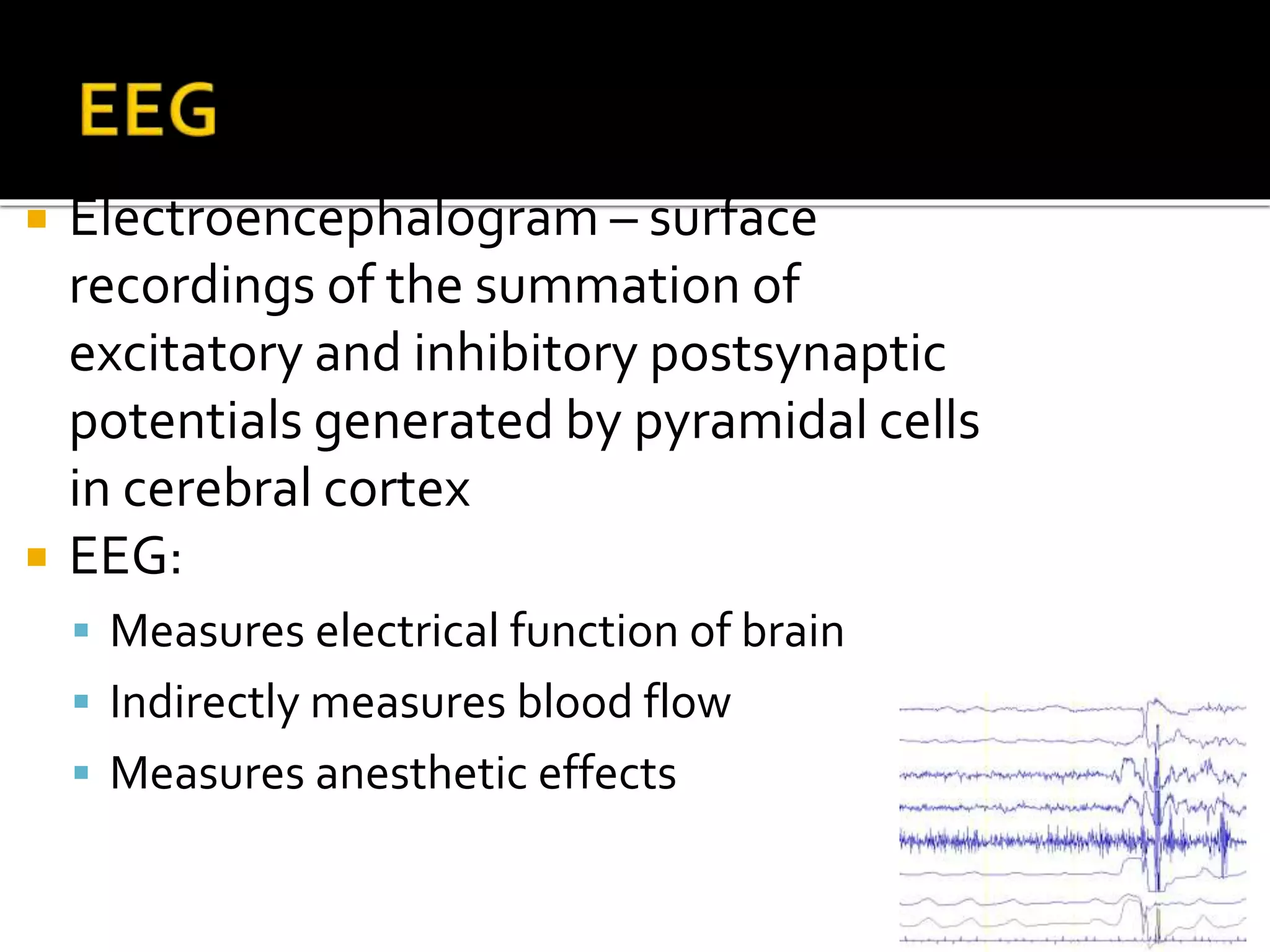 EEG

Electroencephalogram – surface recordings of the summation of excitatory and inhibitory postsynaptic potentials generated by pyramidal cells in cerebral cortex

EEG:

Measures electrical function of brain

Indirectly measures blood flow

Measures anesthetic effects